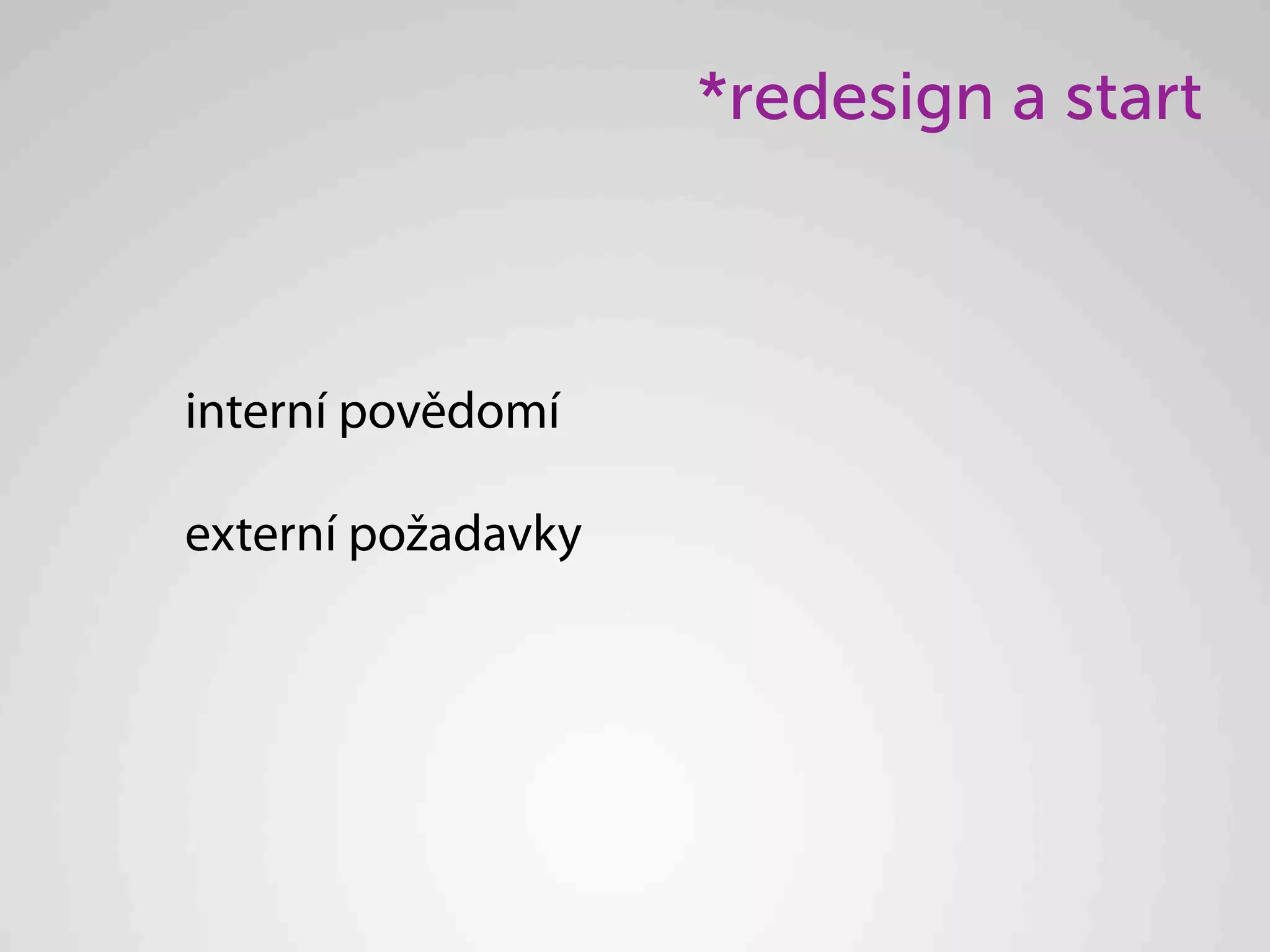 *redesign a start

interní povědomí

externí požadavky